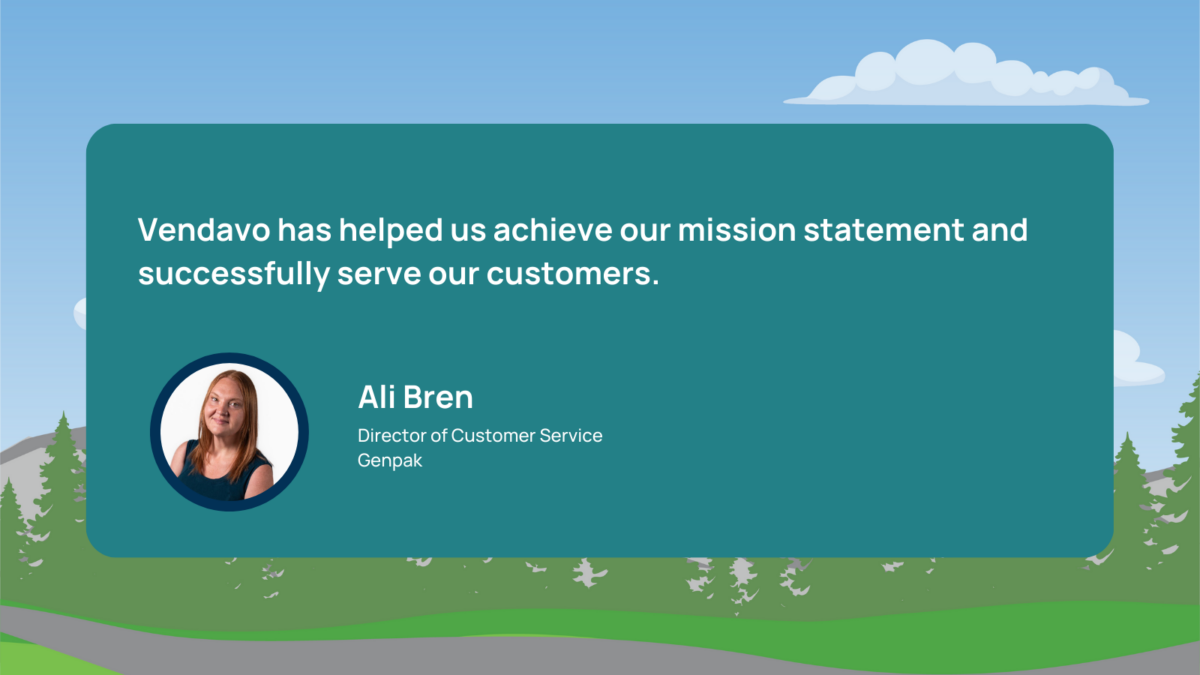 Vendavo has helped us achieve our mission statement and successfully serve our customers.

Ali Bren

Director of Customer Service
Genpak